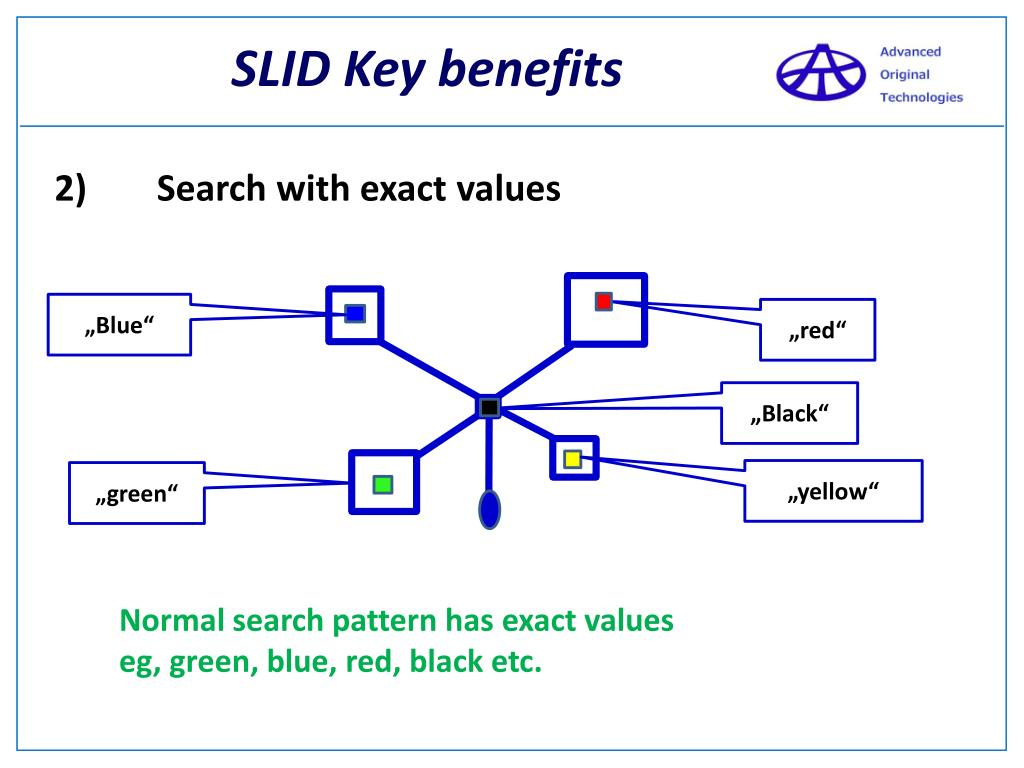 SLID Key benefits

Advanced
Original
Technologies

2) Search with exact values

„Blue“

„red“

„Black“

„green“

„yellow“

Normal search pattern has exact values
eg, green, blue, red, black etc.